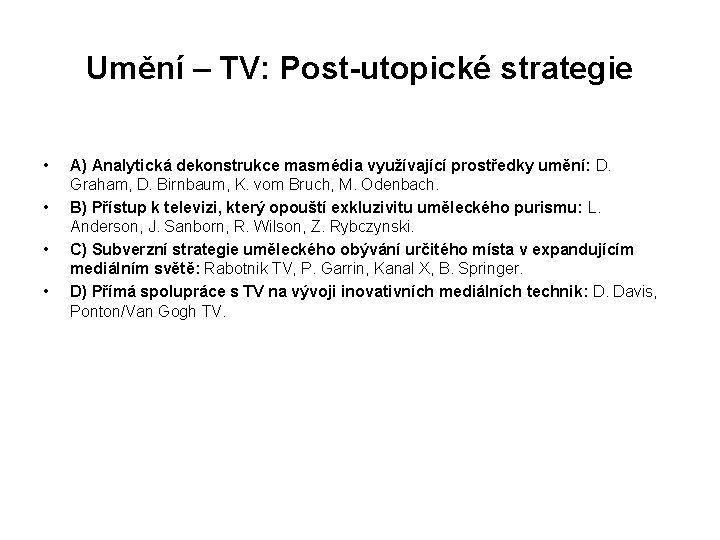 Umění – TV: Post-utopické strategie

• A) Analytická dekonstrukce masmédia využívající prostředky umění: D. Graham, D. Birnbaum, K. vom Bruch, M. Odenbach.
• B) Přístup k televizi, který opouští exkluzivitu uměleckého purismu: L. Anderson, J. Sanborn, R. Wilson, Z. Rybczynski.
• C) Subverzní strategie uměleckého obývání určitého místa v expandujícím mediálním světě: Rabotnik TV, P. Garrin, Kanal X, B. Springer.
• D) Přímá spolupráce s TV na vývoji inovativních mediálních technik: D. Davis, Ponton/Van Gogh TV.